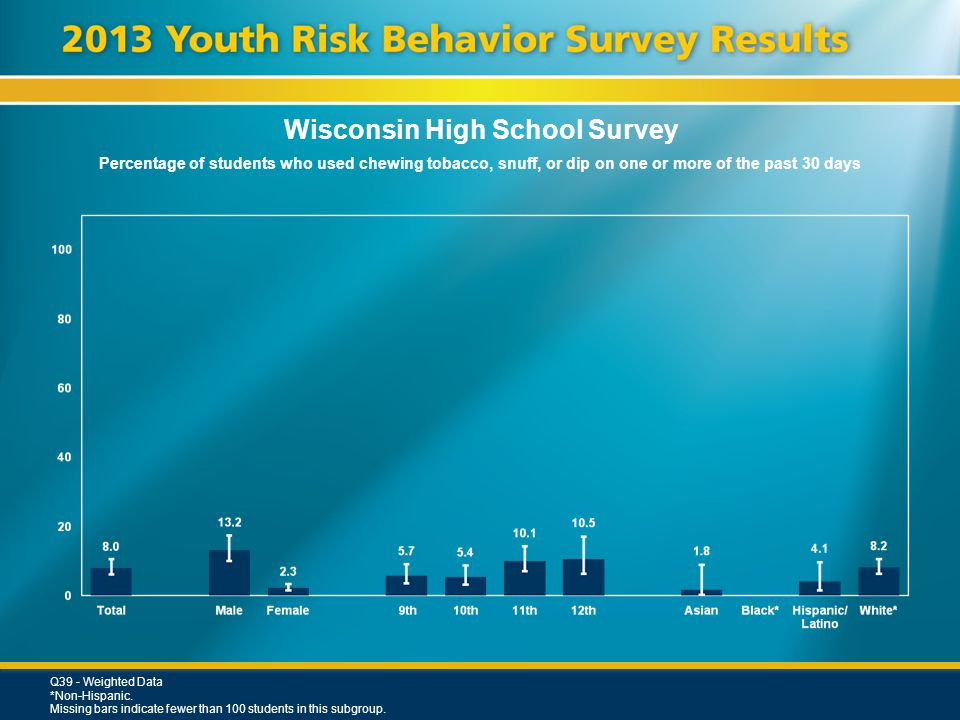 2013 Youth Risk Behavior Survey Results

Wisconsin High School Survey

Percentage of students who used chewing tobacco, snuff, or dip on one or more of the past 30 days

100
80
60
40
20
0

8.0
13.2
2.3
5.7
5.4
10.1
10.5
1.8
4.1
8.2

Total
Male
Female
9th
10th
11th
12th
Asian
Black*
Hispanic/ Latino
White*

Q39 - Weighted Data
*Non-Hispanic.
Missing bars indicate fewer than 100 students in this subgroup.